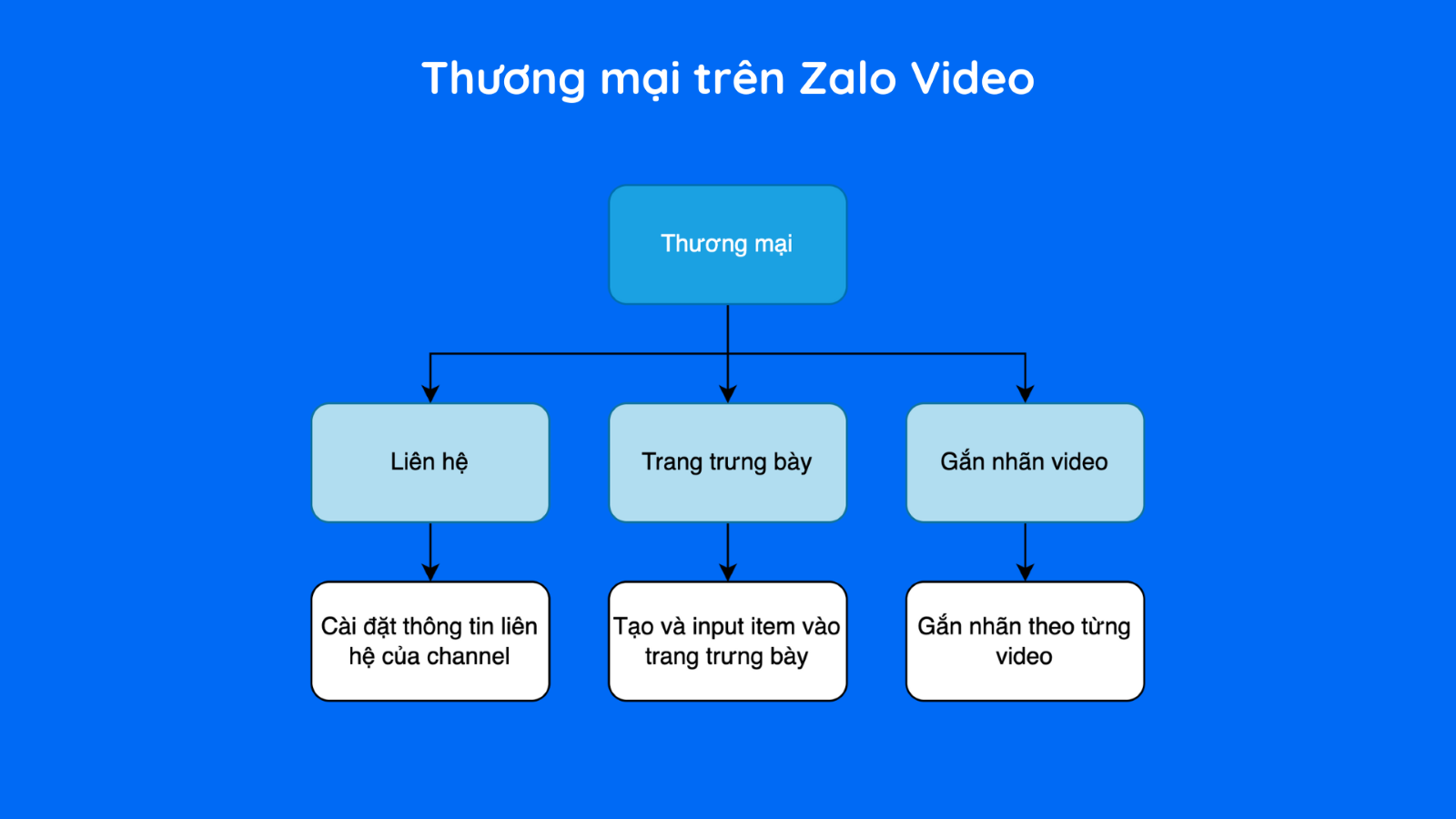 Thương mại trên Zalo Video

Thương mại

Liên hệ

Trang trưng bày

Gắn nhãn video

Cài đặt thông tin liên hệ của channel

Tạo và input item vào trang trưng bày

Gắn nhãn theo từng video